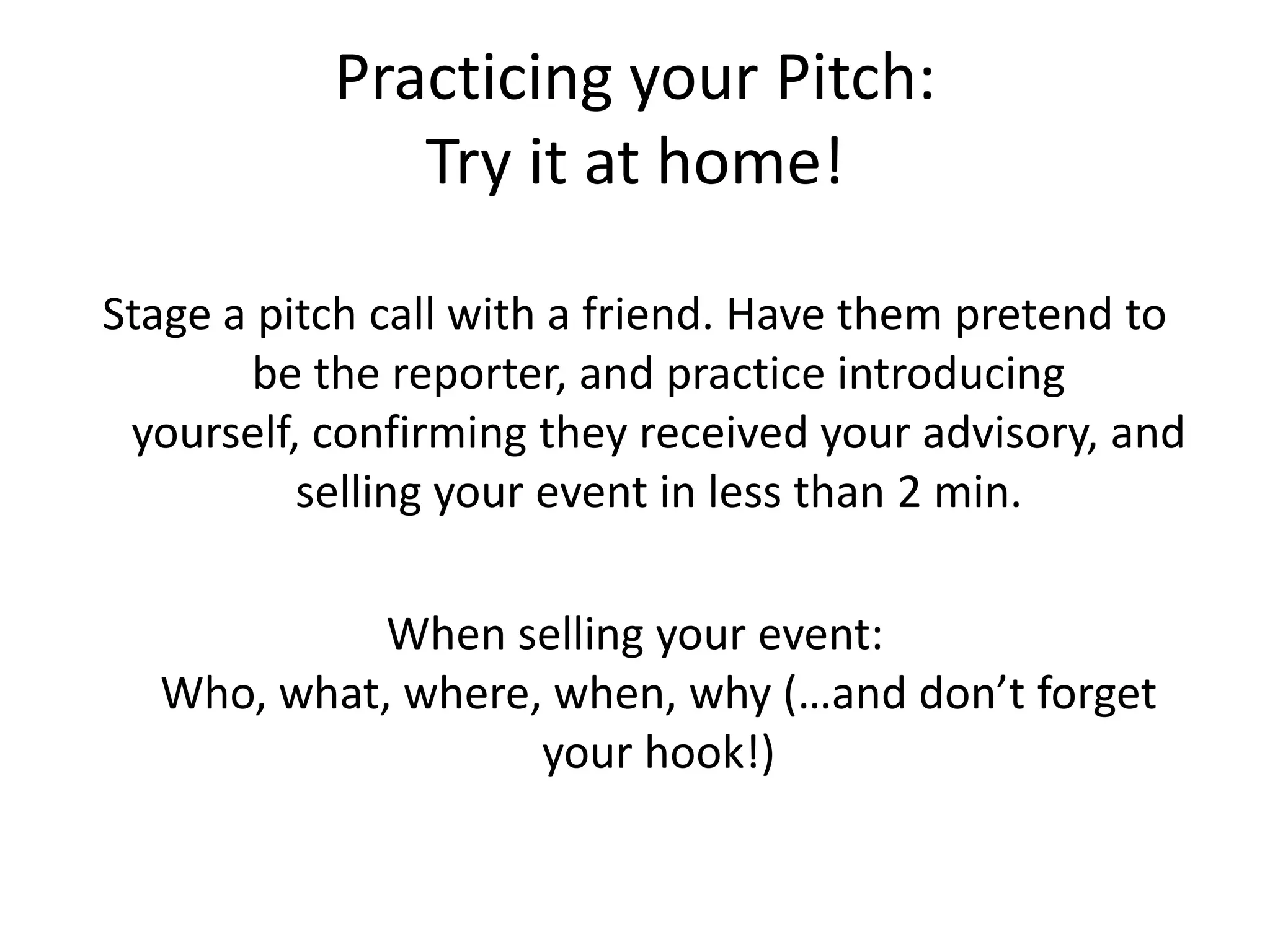 Practicing your Pitch:
Try it at home!

Stage a pitch call with a friend. Have them pretend to be the reporter, and practice introducing yourself, confirming they received your advisory, and selling your event in less than 2 min.

When selling your event:
Who, what, where, when, why (…and don’t forget your hook!)